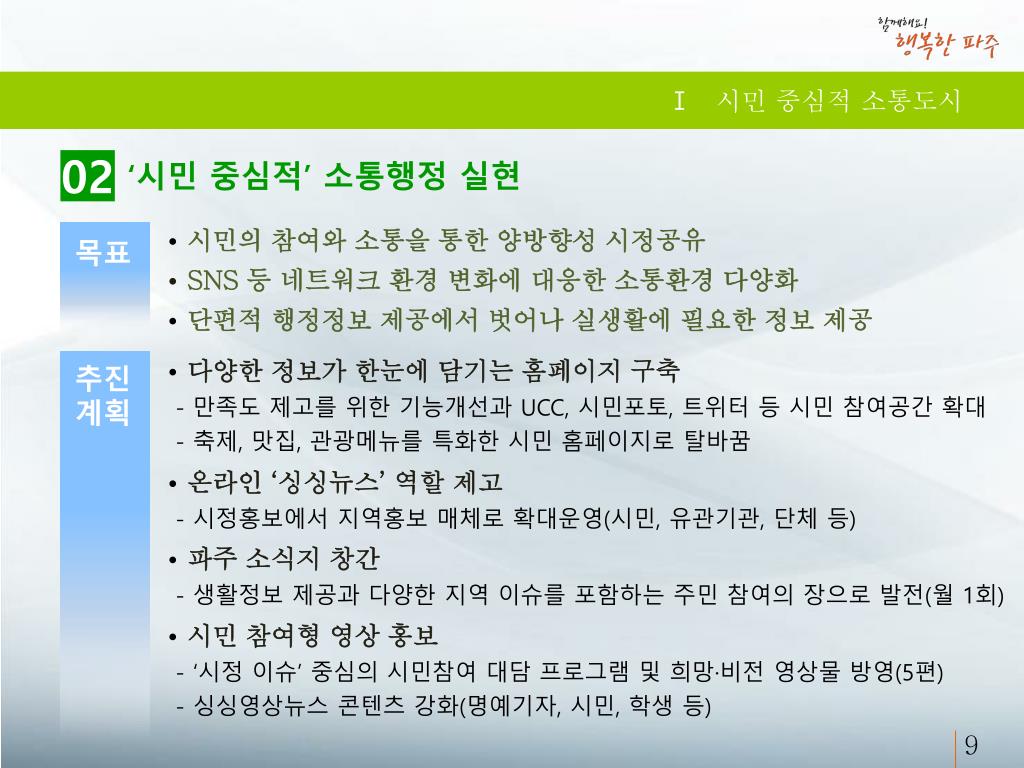 함께해요!
행복한 파주

Ⅰ 시민 중심적 소통도시

02 ‘시민 중심적’ 소통행정 실현

목표

• 시민의 참여와 소통을 통한 양방향성 시정공유
• SNS 등 네트워크 환경 변화에 대응한 소통환경 다양화
• 단편적 행정정보 제공에서 벗어나 실생활에 필요한 정보 제공

추진 계획

• 다양한 정보가 한눈에 담기는 홈페이지 구축
- 만족도 제고를 위한 기능개선과 UCC, 시민포토, 트위터 등 시민 참여공간 확대
- 축제, 맛집, 관광메뉴를 특화한 시민 홈페이지로 탈바꿈

• 온라인 ‘싱싱뉴스’ 역할 제고
- 시정홍보에서 지역홍보 매체로 확대운영(시민, 유관기관, 단체 등)

• 파주 소식지 창간
- 생활정보 제공과 다양한 지역 이슈를 포함하는 주민 참여의 장으로 발전(월 1회)

• 시민 참여형 영상 홍보
- ‘시정 이슈’ 중심의 시민참여 대담 프로그램 및 희망·비전 영상물 방영(5편)
- 싱싱영상뉴스 콘텐츠 강화(명예기자, 시민, 학생 등)

9